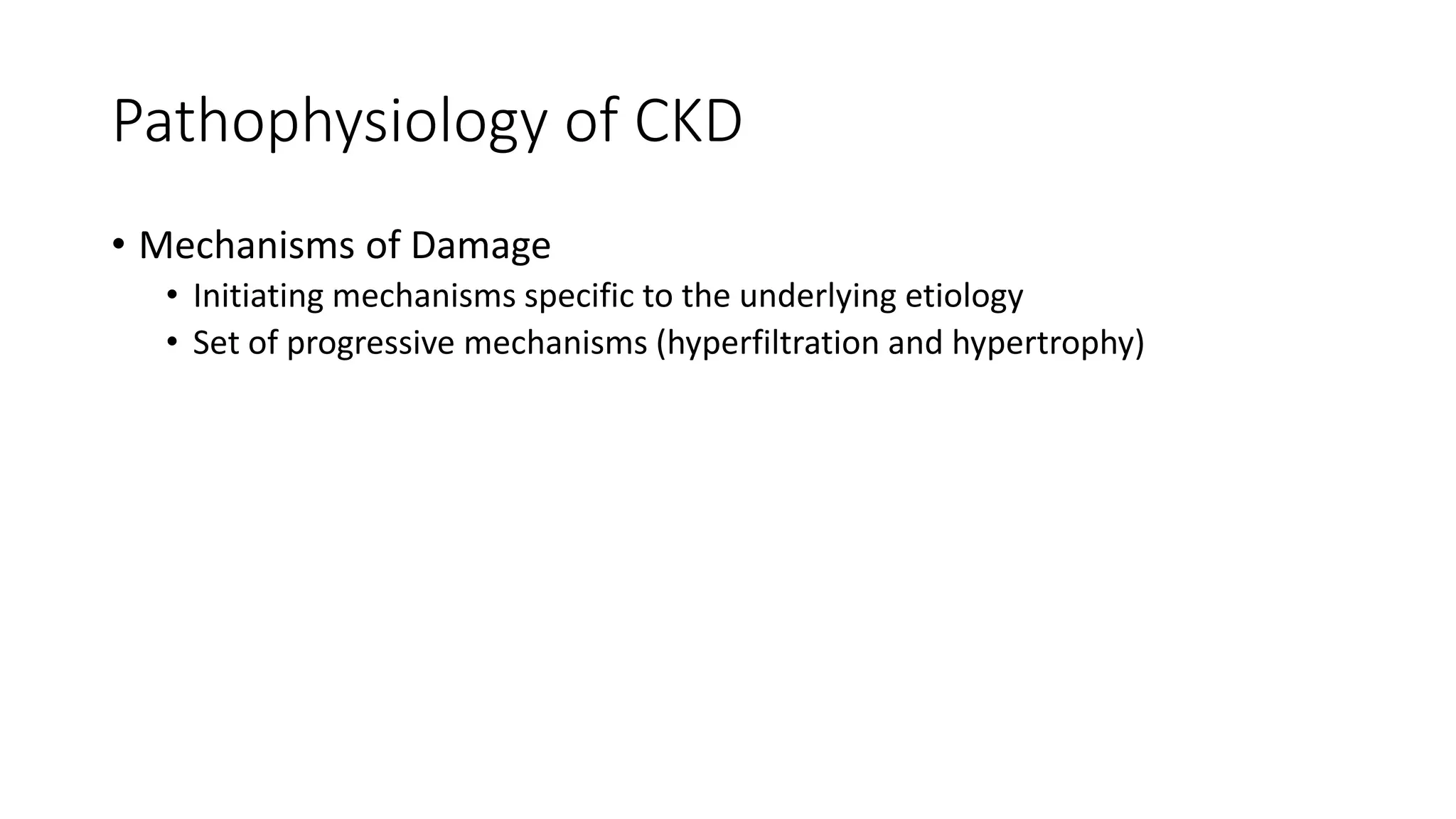 Pathophysiology of CKD

• Mechanisms of Damage
  • Initiating mechanisms specific to the underlying etiology
  • Set of progressive mechanisms (hyperfiltration and hypertrophy)